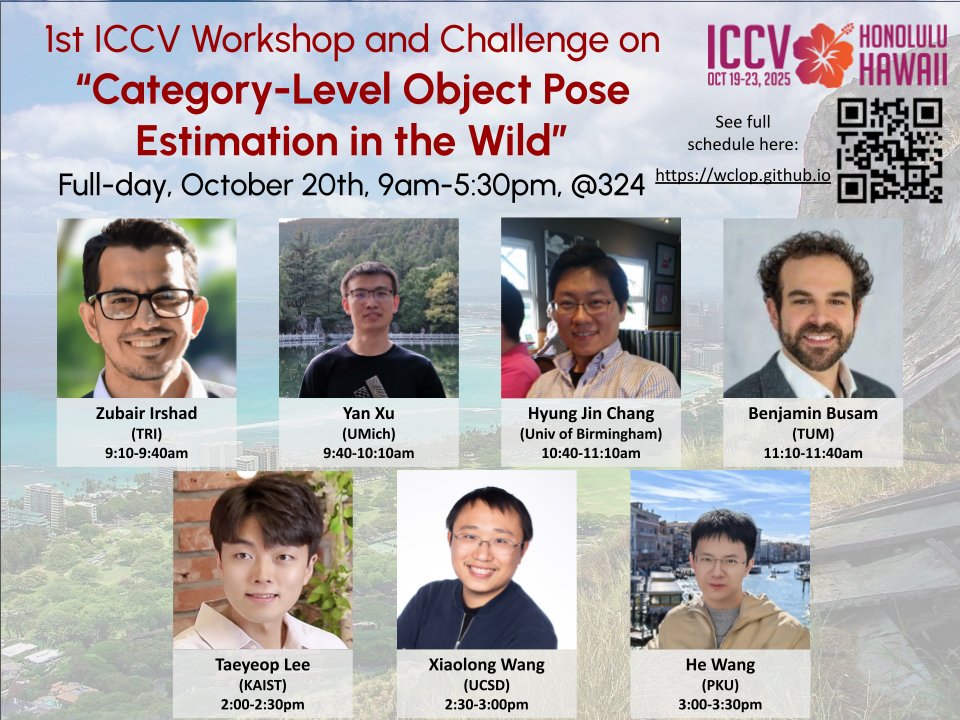 1st ICCV Workshop and Challenge on
"Category-Level Object Pose Estimation in the Wild"
Full-day, October 20th, 9am-5:30pm, @324

ICCV OCT 19-23, 2025 HONOLULU HAWAII

See full schedule here:
https://wclop.github.io

Zubair Irshad
(TRI)
9:10-9:40am

Yan Xu
(UMich)
9:40-10:10am

Hyung Jin Chang
(Univ of Birmingham)
10:40-11:10am

Benjamin Busam
(TUM)
11:10-11:40am

Taeyeop Lee
(KAIST)
2:00-2:30pm

Xiaolong Wang
(UCSD)
2:30-3:00pm

He Wang
(PKU)
3:00-3:30pm